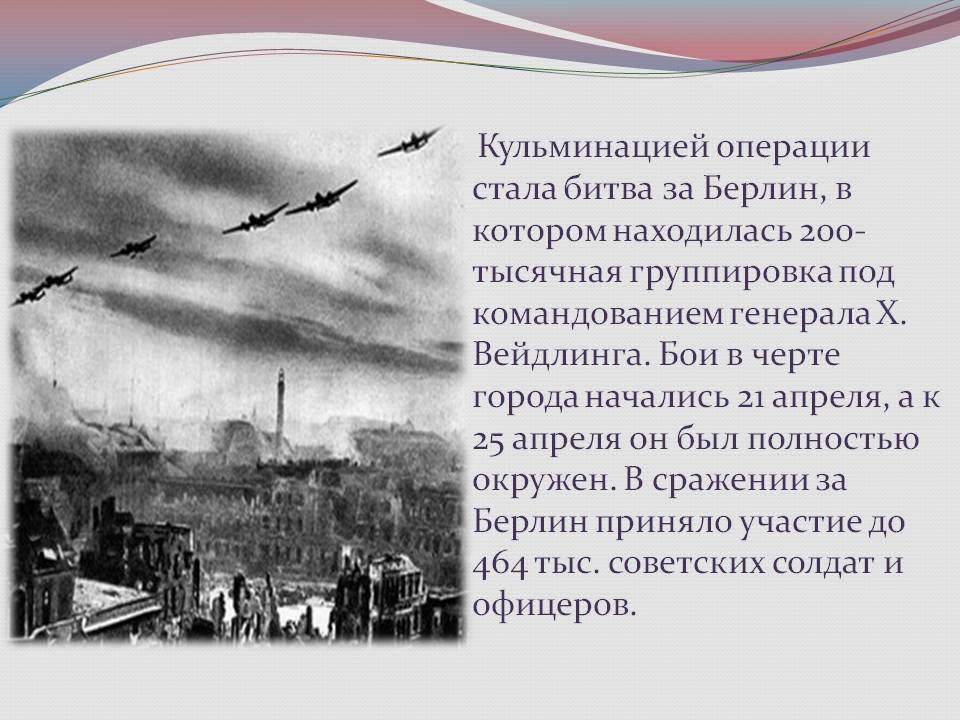 Кульминацией операции стала битва за Берлин, в котором находилась 200-тысячная группировка под командованием генерала Х. Вейдлинга. Бои в черте города начались 21 апреля, а к 25 апреля он был полностью окружен. В сражении за Берлин приняло участие до 464 тыс. советских солдат и офицеров.